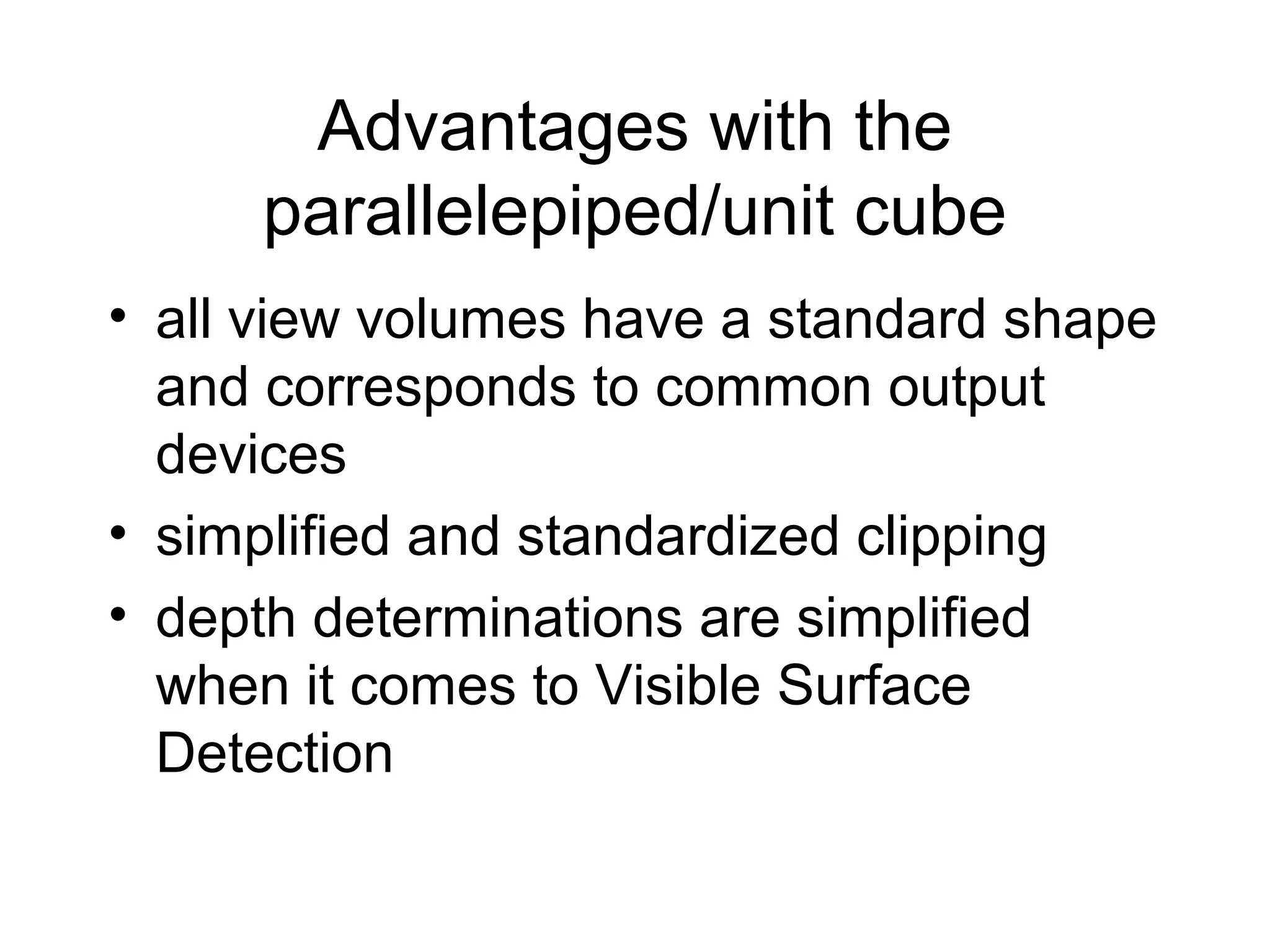 Advantages with the parallelepiped/unit cube

• all view volumes have a standard shape and corresponds to common output devices
• simplified and standardized clipping
• depth determinations are simplified when it comes to Visible Surface Detection